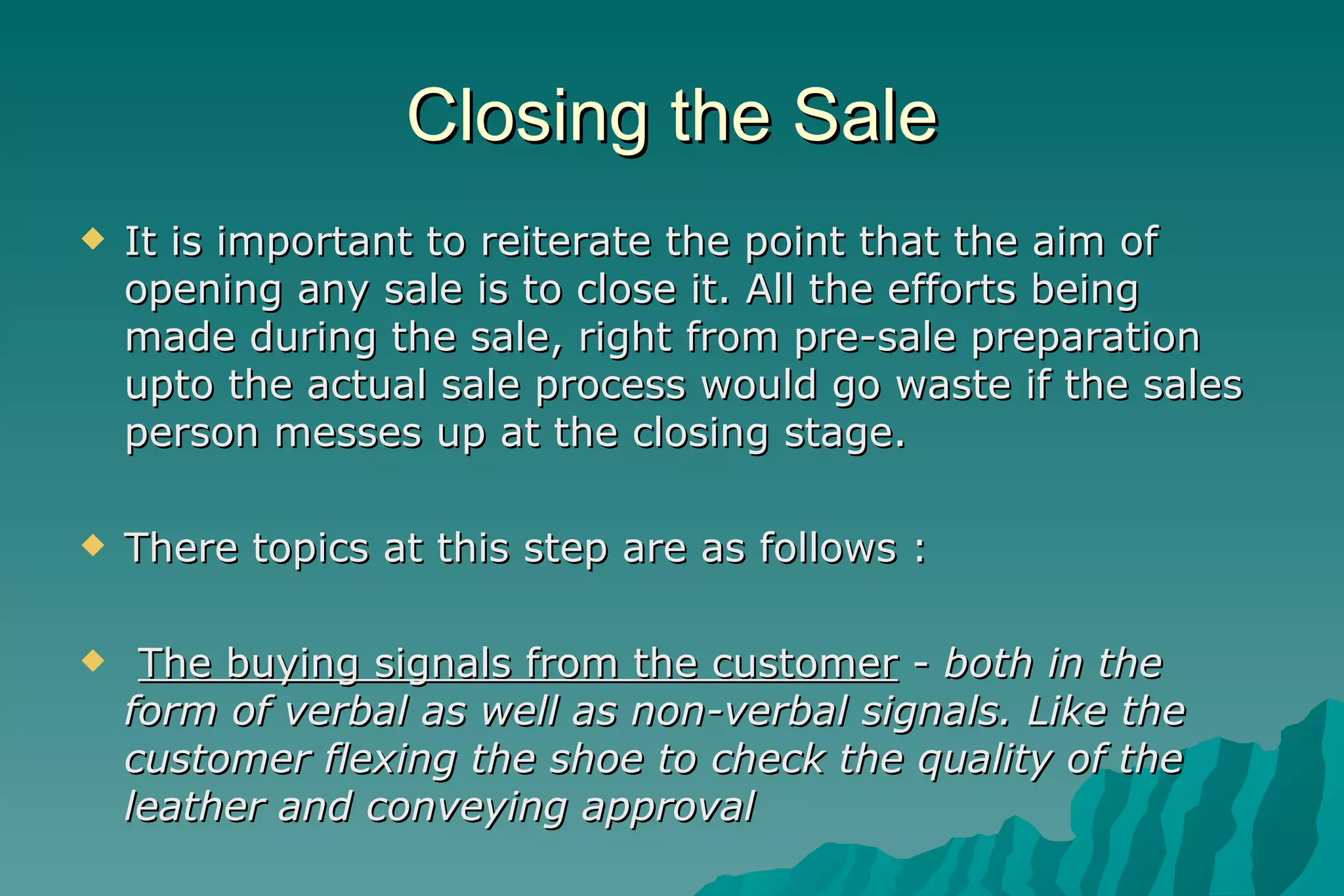 Closing the Sale

◆ It is important to reiterate the point that the aim of opening any sale is to close it. All the efforts being made during the sale, right from pre-sale preparation upto the actual sale process would go waste if the sales person messes up at the closing stage.

◆ There topics at this step are as follows :

◆ The buying signals from the customer - both in the form of verbal as well as non-verbal signals. Like the customer flexing the shoe to check the quality of the leather and conveying approval